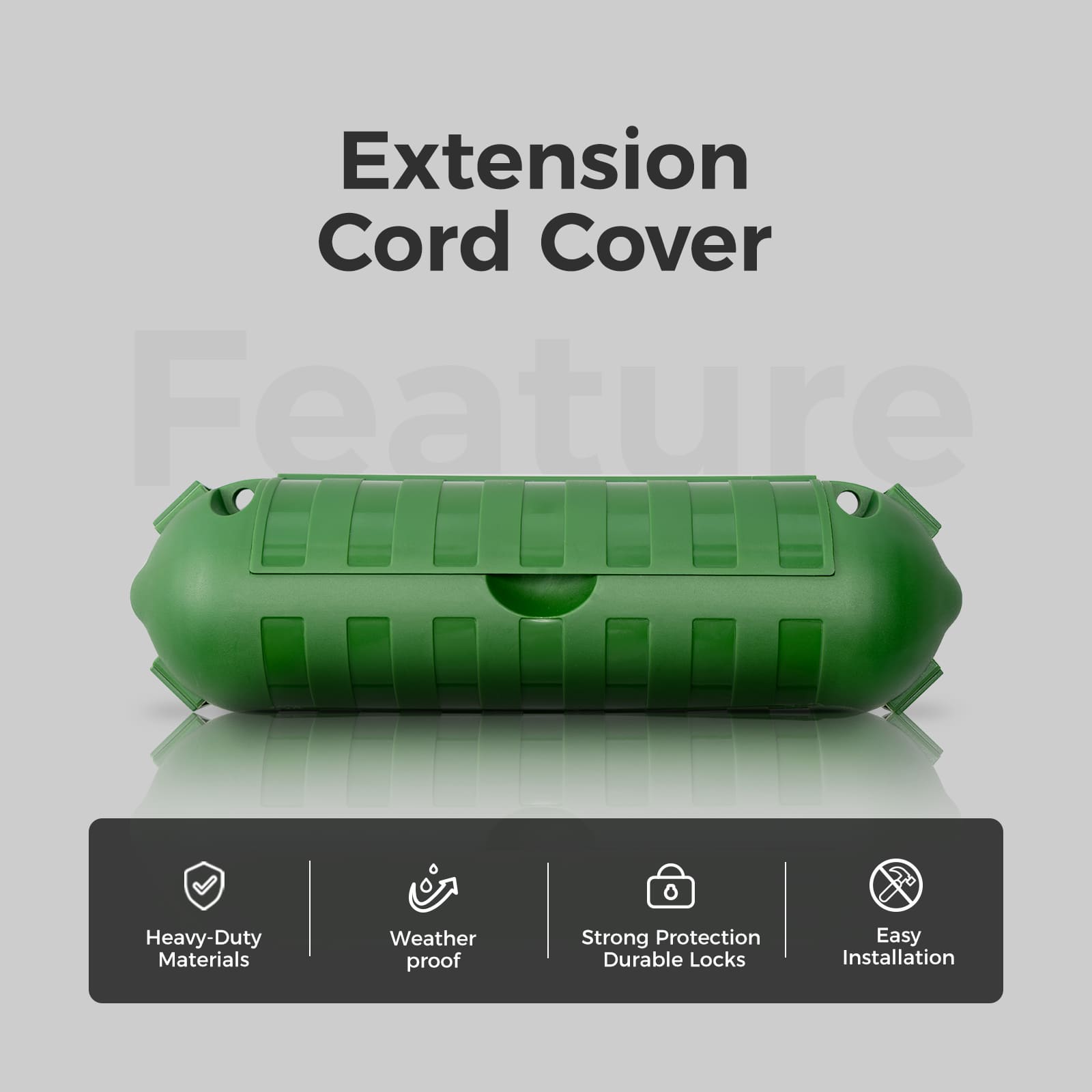 Extension Cord Cover

Feature

Heavy-Duty Materials

Weather proof

Strong Protection Durable Locks

Easy Installation